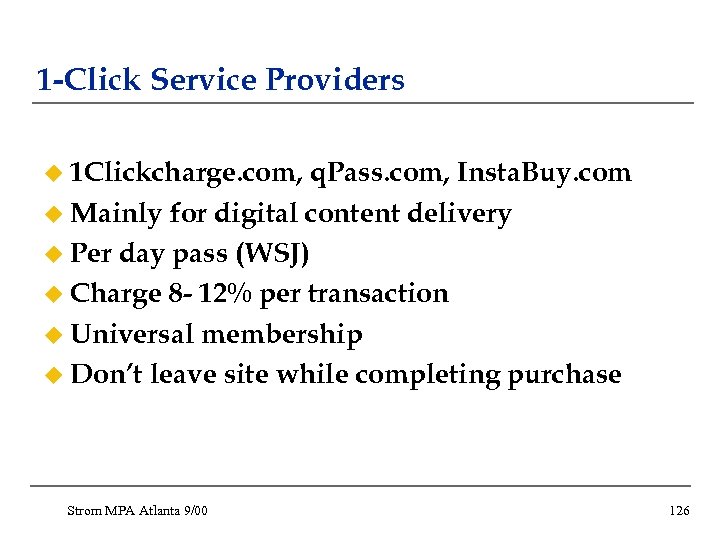 1-Click Service Providers

◆ 1Clickcharge.com, qPass.com, InstaBuy.com
◆ Mainly for digital content delivery
◆ Per day pass (WSJ)
◆ Charge 8- 12% per transaction
◆ Universal membership
◆ Don't leave site while completing purchase

Strom MPA Atlanta 9/00

126